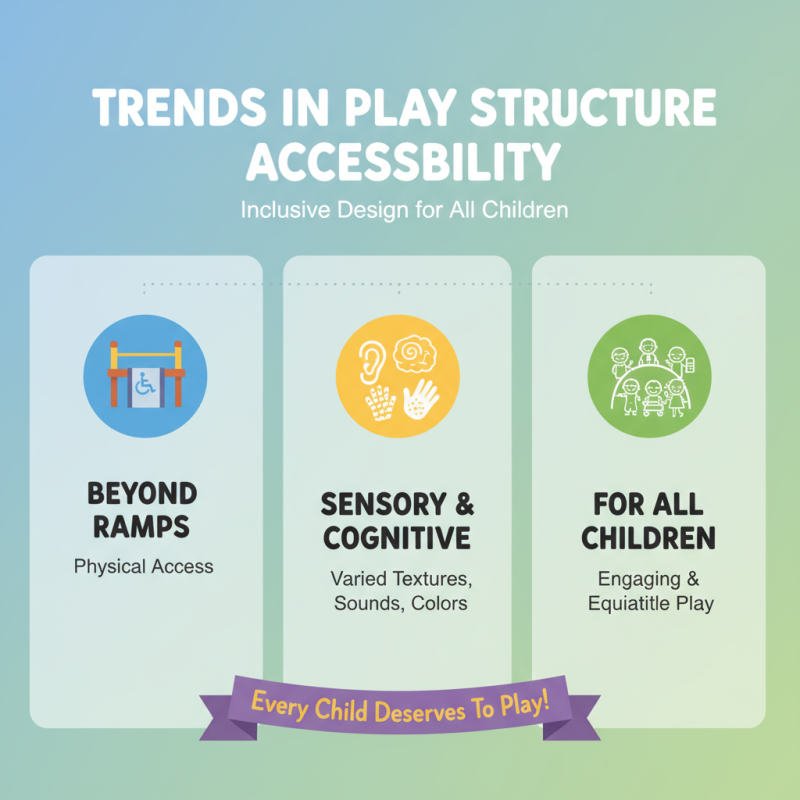 TRENDS IN PLAY STRUCTURE ACCESSBILITY

Inclusive Design for All Children

BEYOND RAMPS

Physical Access

SENSORY & COGNITIVE

Varied Textures, Sounds, Colors

FOR ALL CHILDREN

Engaging & Equiatitle Play

Every Child Deserves To Play!